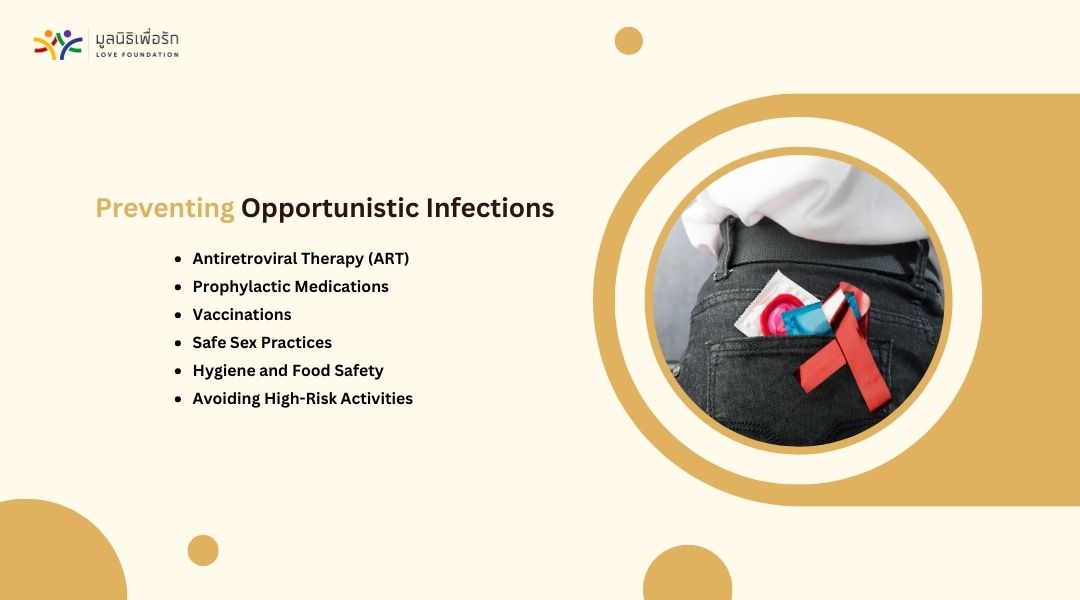 มูลนิธิเพื่อรัก
LOVE FOUNDATION

Preventing Opportunistic Infections

- Antiretroviral Therapy (ART)
- Prophylactic Medications
- Vaccinations
- Safe Sex Practices
- Hygiene and Food Safety
- Avoiding High-Risk Activities